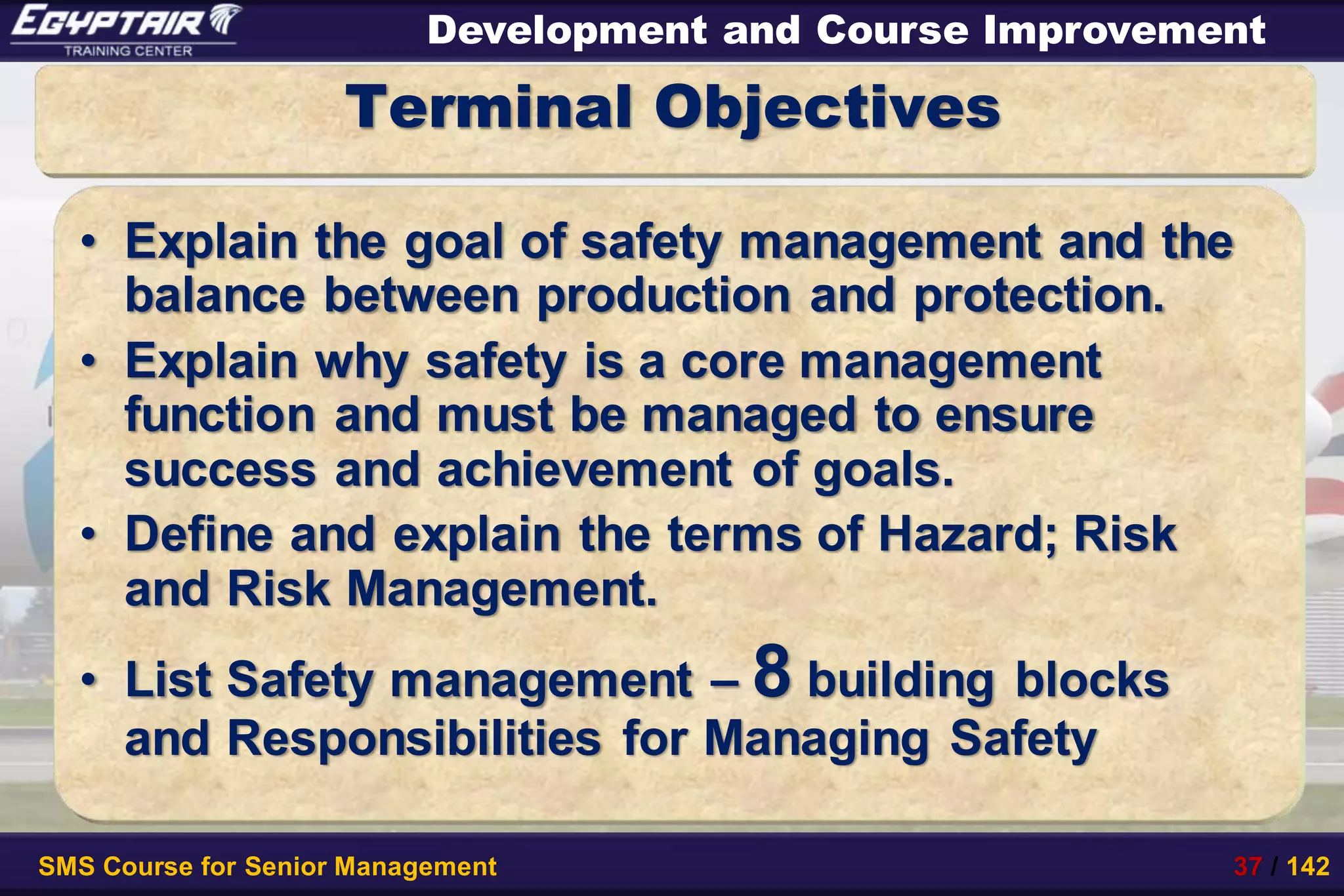 EGYPTAIR
TRAINING CENTER

Development and Course Improvement

Terminal Objectives

• Explain the goal of safety management and the balance between production and protection.
• Explain why safety is a core management function and must be managed to ensure success and achievement of goals.
• Define and explain the terms of Hazard; Risk and Risk Management.
• List Safety management – 8 building blocks and Responsibilities for Managing Safety

SMS Course for Senior Management

37 / 142